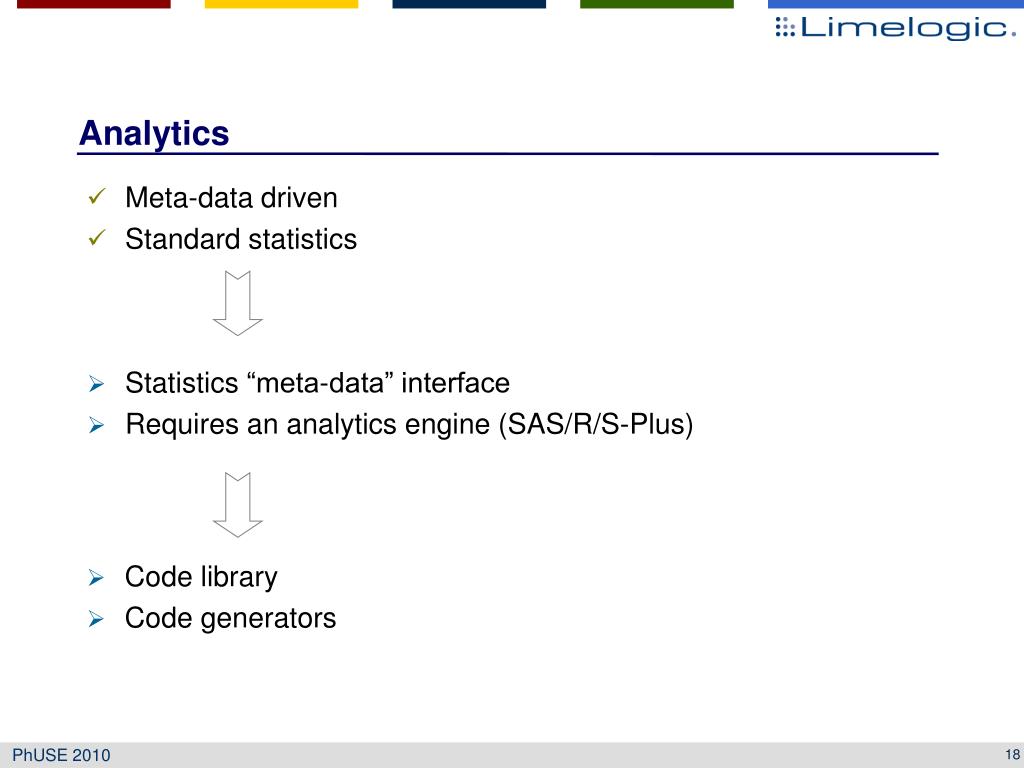 Limelogic.

Analytics

✓ Meta-data driven
✓ Standard statistics

➢ Statistics “meta-data” interface
➢ Requires an analytics engine (SAS/R/S-Plus)

➢ Code library
➢ Code generators

PhUSE 2010

18